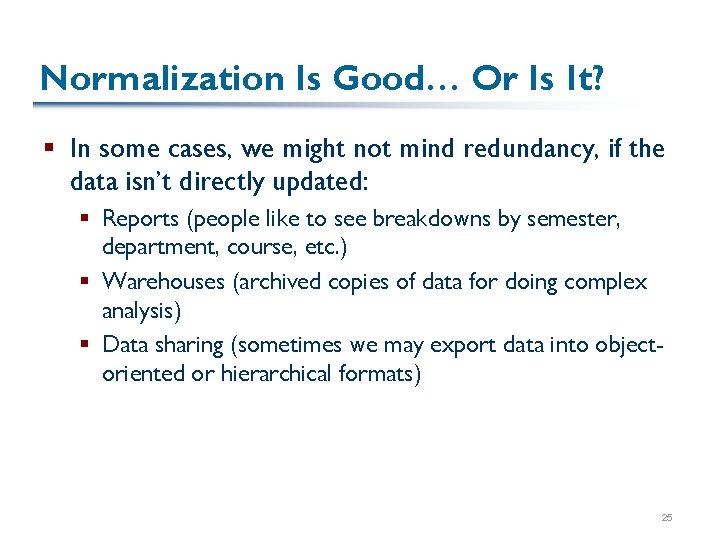 Normalization Is Good… Or Is It?

▪ In some cases, we might not mind redundancy, if the data isn't directly updated:

▪ Reports (people like to see breakdowns by semester, department, course, etc.)

▪ Warehouses (archived copies of data for doing complex analysis)

▪ Data sharing (sometimes we may export data into object-oriented or hierarchical formats)

25